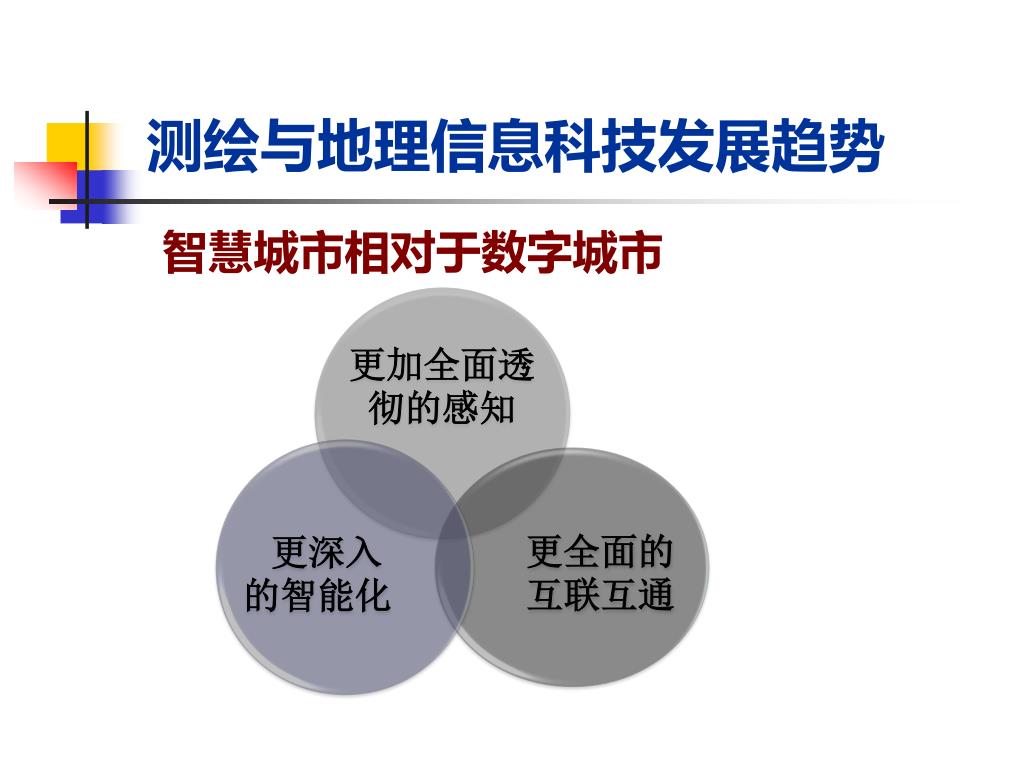 测绘与地理信息科技发展趋势

智慧城市相对于数字城市

更加全面透彻的感知

更深入的智能化

更全面的互联互通